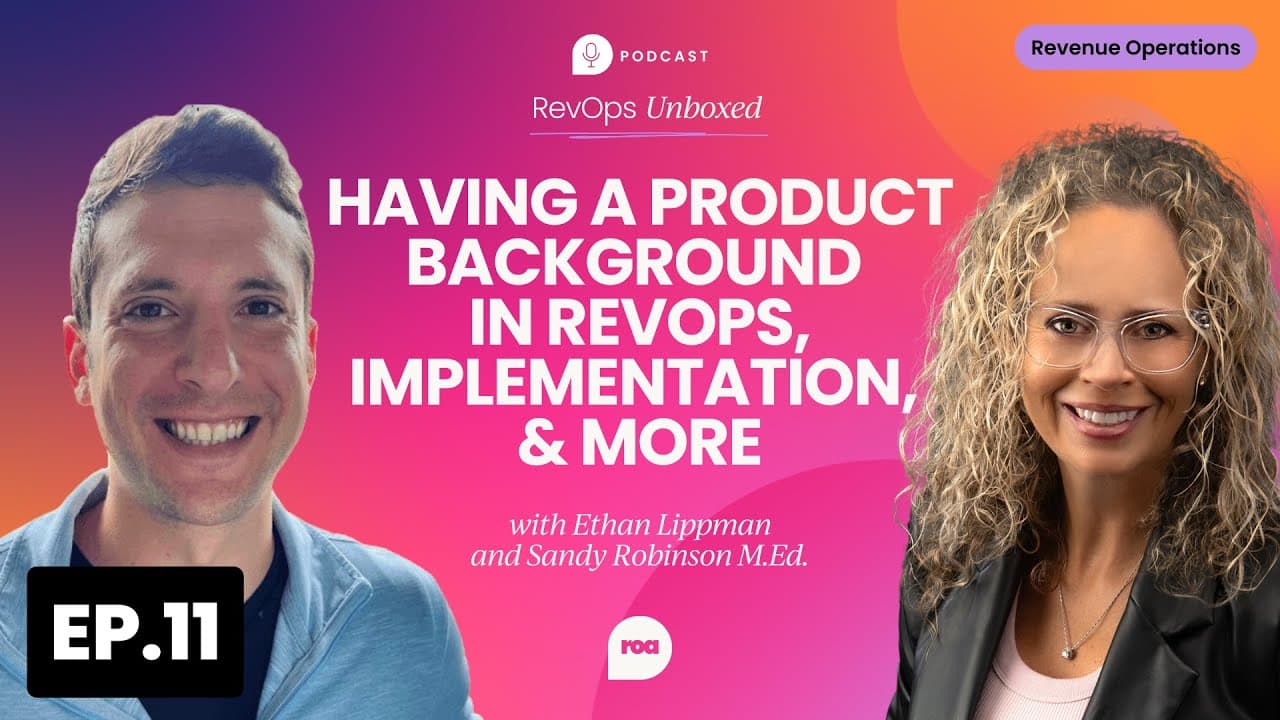 PODCAST

Revenue Operations

RevOps Unboxed

HAVING A PRODUCT BACKGROUND IN REVOPS, IMPLEMENTATION, & MORE

with Ethan Lippman and Sandy Robinson M.Ed.

EP.11

roa